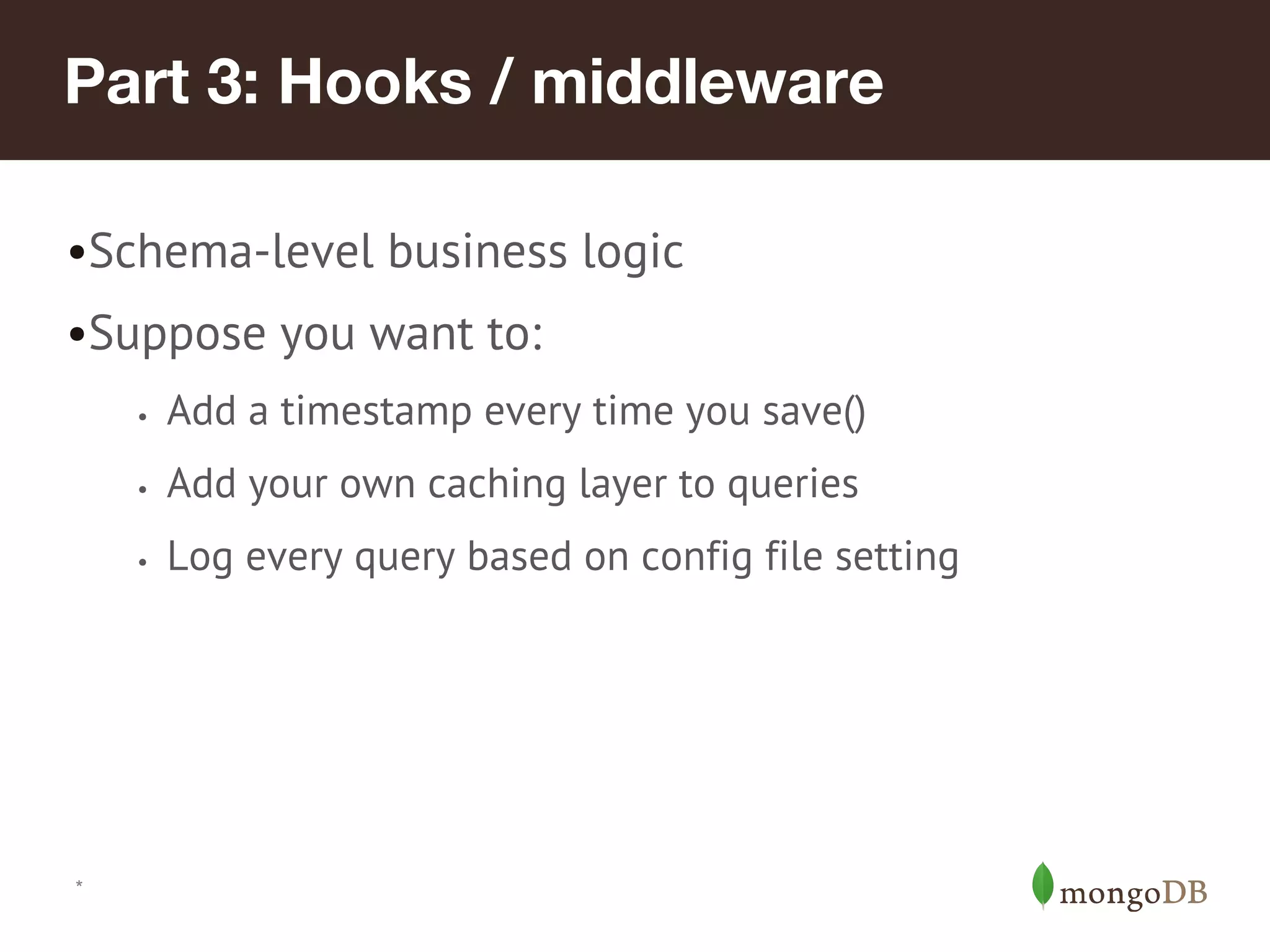 Part 3: Hooks / middleware

•Schema-level business logic

•Suppose you want to:

• Add a timestamp every time you save()

• Add your own caching layer to queries

• Log every query based on config file setting

*

mongoDB